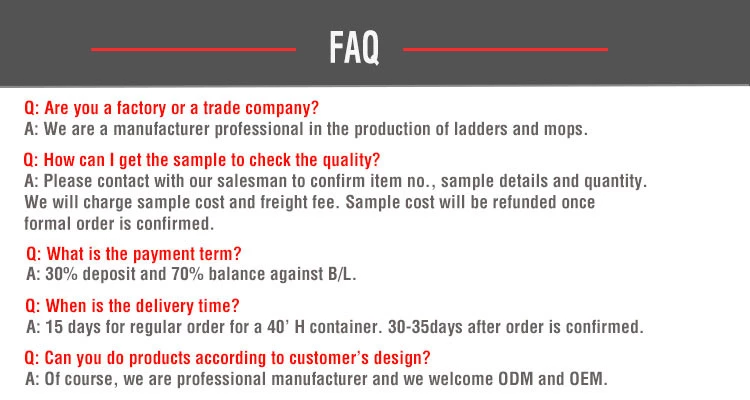 FAQ

Q: Are you a factory or a trade company?
A: We are a manufacturer professional in the production of ladders and mops.

Q: How can I get the sample to check the quality?
A: Please contact with our salesman to confirm item no., sample details and quantity. We will charge sample cost and freight fee. Sample cost will be refunded once formal order is confirmed.

Q: What is the payment term?
A: 30% deposit and 70% balance against B/L.

Q: When is the delivery time?
A: 15 days for regular order for a 40' H container. 30-35days after order is confirmed.

Q: Can you do products according to customer's design?
A: Of course, we are professional manufacturer and we welcome ODM and OEM.